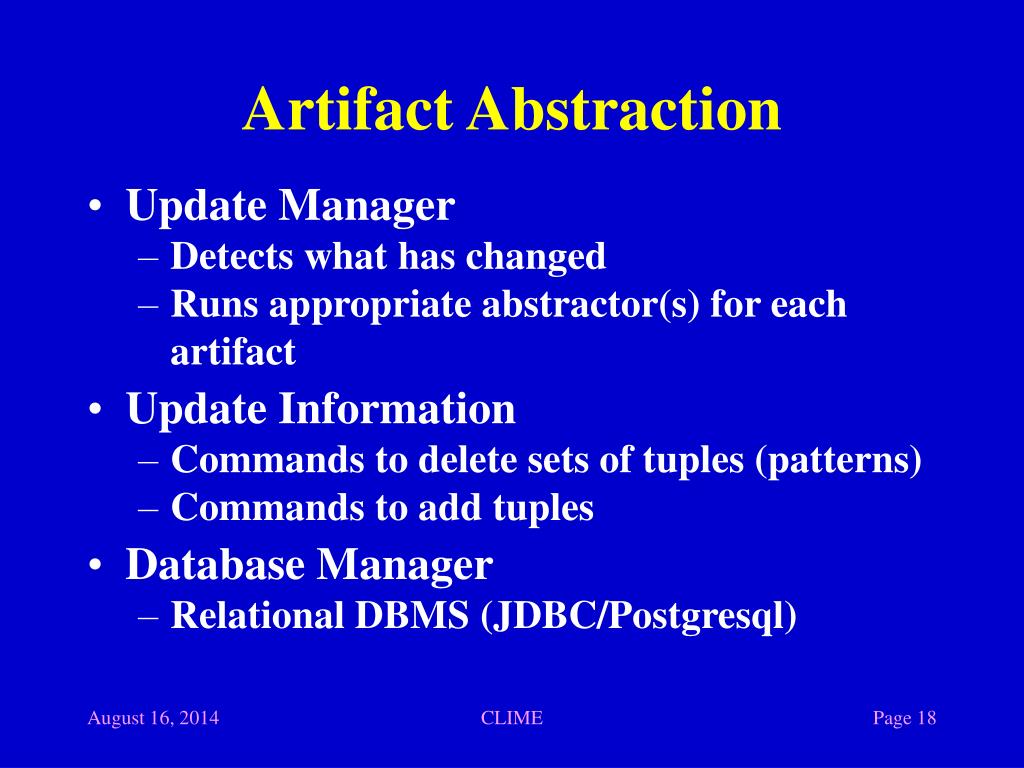 Artifact Abstraction

• Update Manager
– Detects what has changed
– Runs appropriate abstractor(s) for each artifact

• Update Information
– Commands to delete sets of tuples (patterns)
– Commands to add tuples

• Database Manager
– Relational DBMS (JDBC/Postgresql)

August 16, 2014

CLIME

Page 18